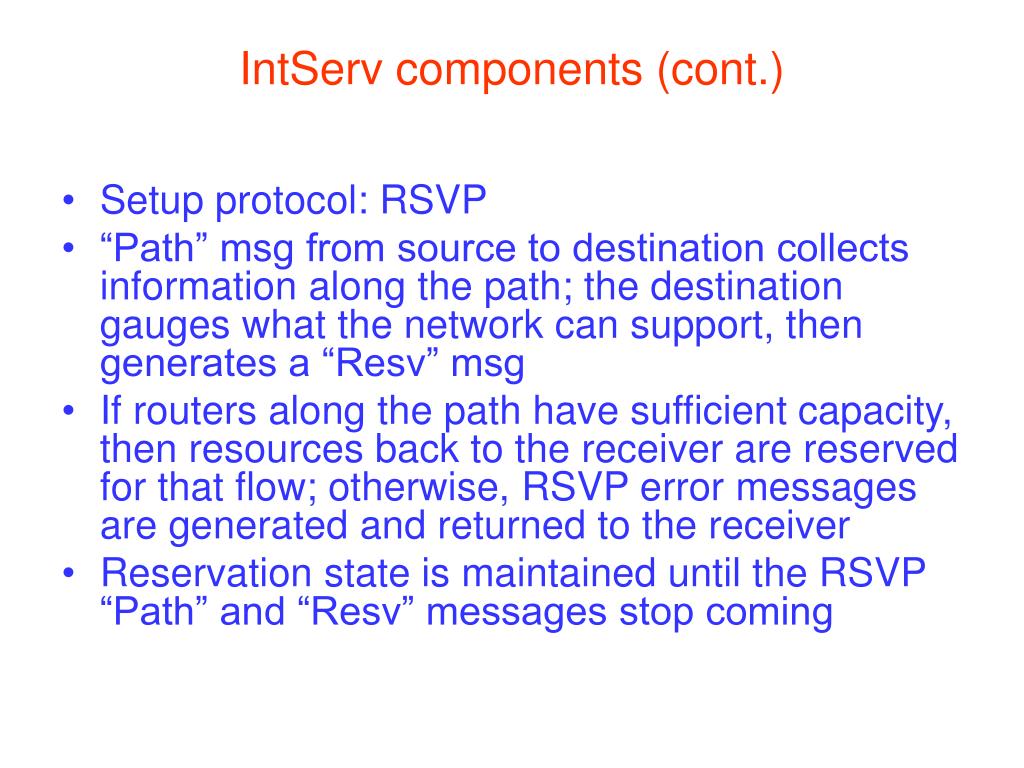 IntServ components (cont.)

• Setup protocol: RSVP
• “Path” msg from source to destination collects information along the path; the destination gauges what the network can support, then generates a “Resv” msg
• If routers along the path have sufficient capacity, then resources back to the receiver are reserved for that flow; otherwise, RSVP error messages are generated and returned to the receiver
• Reservation state is maintained until the RSVP “Path” and “Resv” messages stop coming